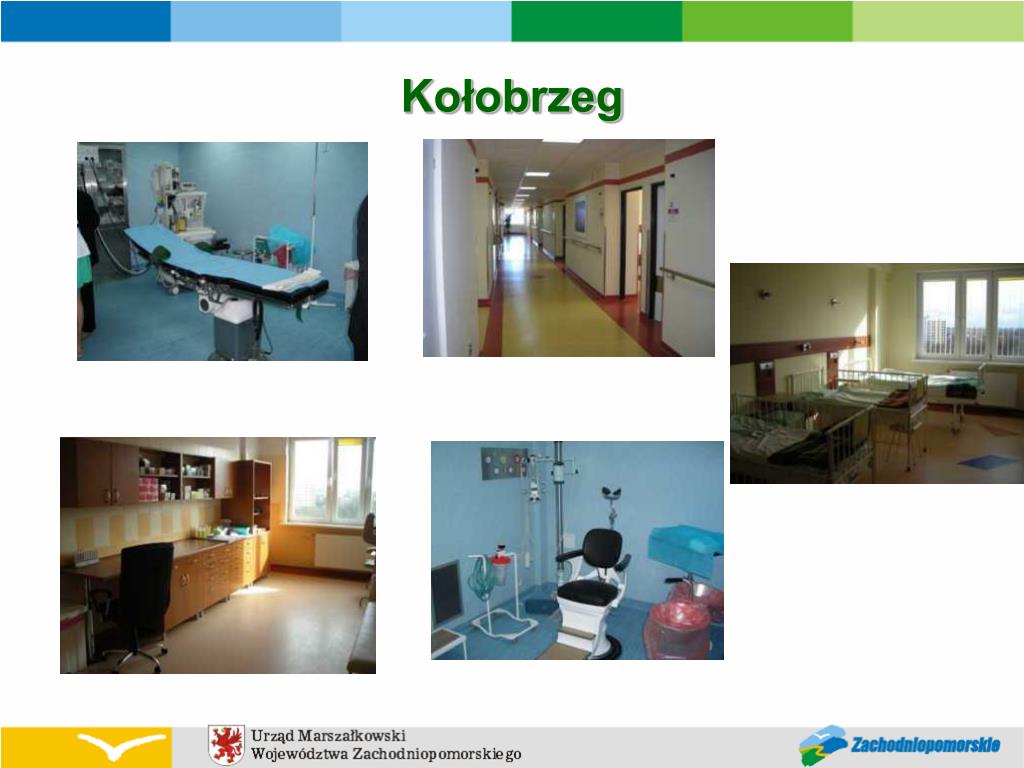 Kołobrzeg

Urząd Marszałkowski
Województwa Zachodniopomorskiego

Zachodniopomorskie